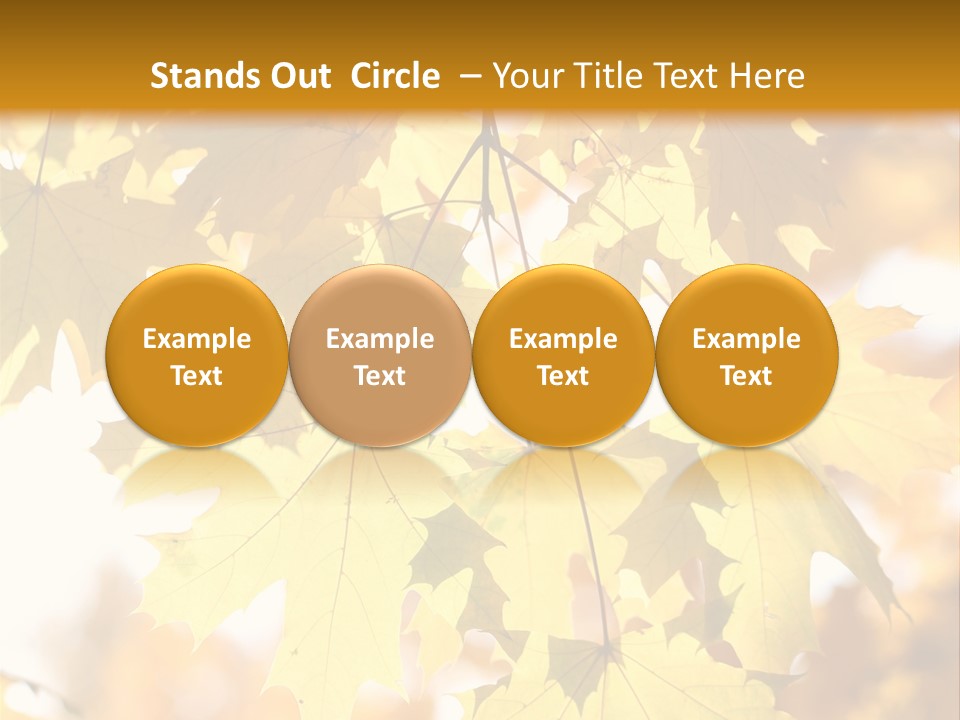 Stands Out Circle – Your Title Text Here

Example Text

Example Text

Example Text

Example Text